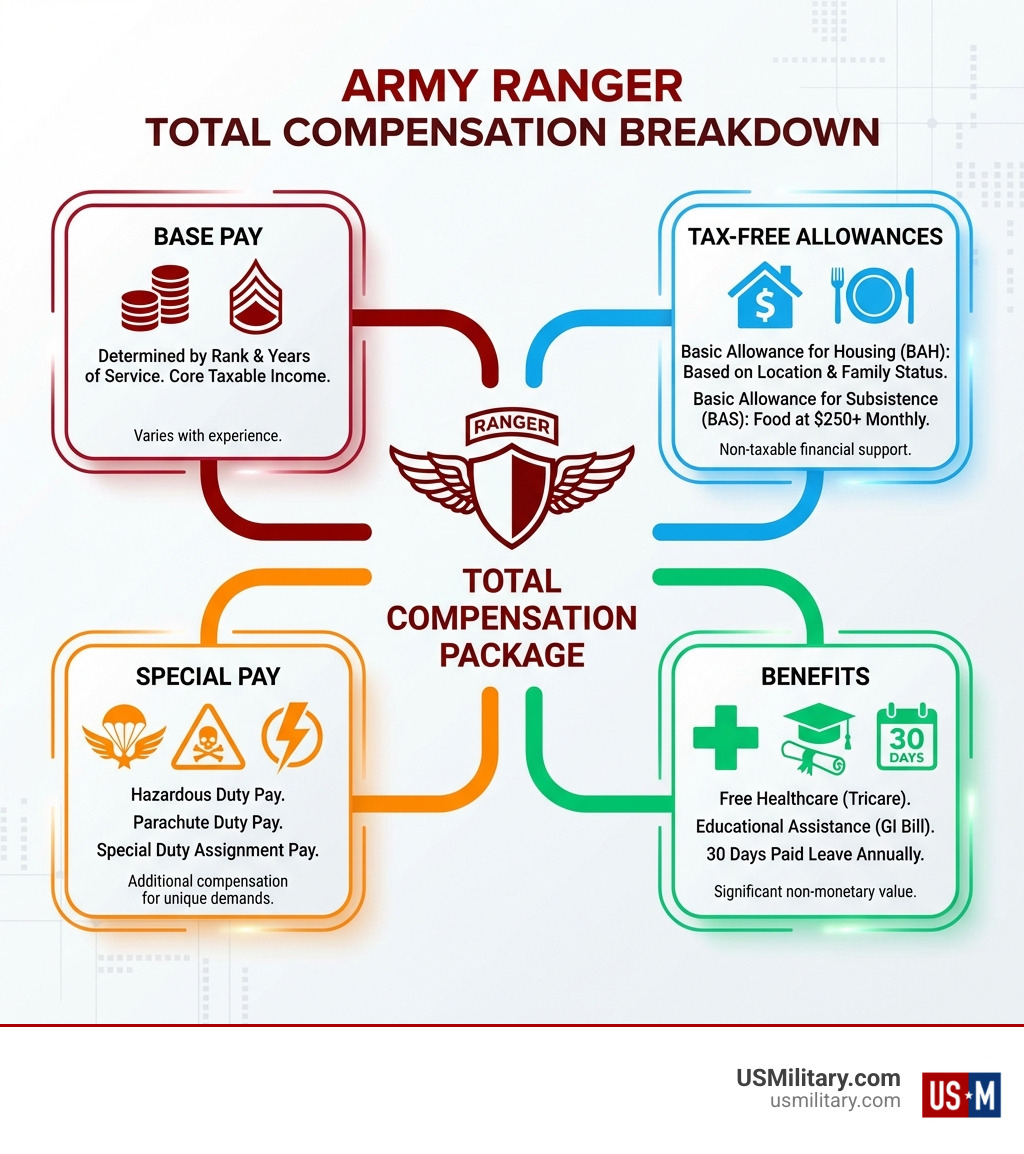 ARMY RANGER
TOTAL COMPENSATION BREAKDOWN

BASE PAY

Determined by Rank & Years of Service. Core Taxable Income.

Varies with experience.

TAX-FREE ALLOWANCES

$

Basic Allowance for Housing (BAH): Based on Location & Family Status.

Basic Allowance for Subsistence (BAS): Food at $250+ Monthly.

Non-taxable financial support.

RANGER

TOTAL COMPENSATION PACKAGE

SPECIAL PAY

Hazardous Duty Pay.
Parachute Duty Pay.
Special Duty Assignment Pay.

Additional compensation for unique demands.

BENEFITS

30 DAYS

Free Healthcare (Tricare).
Educational Assistance (GI Bill).
30 Days Paid Leave Annually.

Significant non-monetary value.

USMilitary.com
usmilitary.com

US M